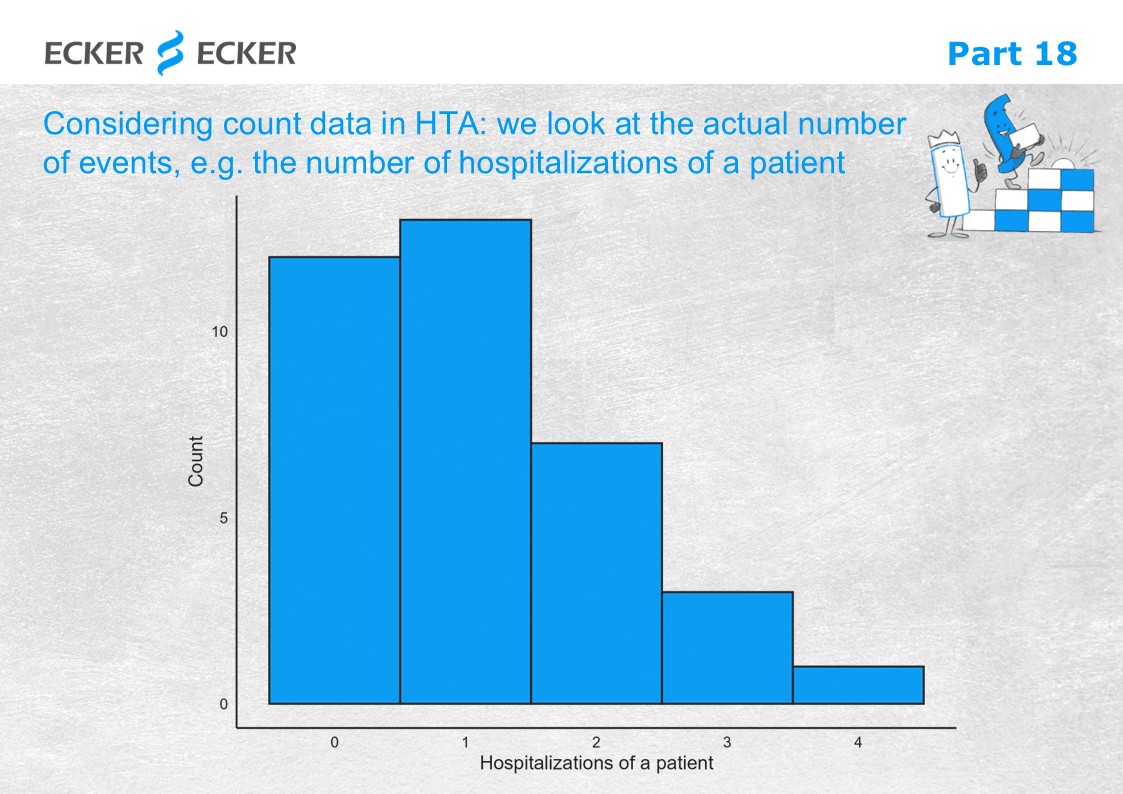 ECKER ECKER

Part 18

Considering count data in HTA: we look at the actual number of events, e.g. the number of hospitalizations of a patient

Count

10

5

0

0 1 2 3 4

Hospitalizations of a patient